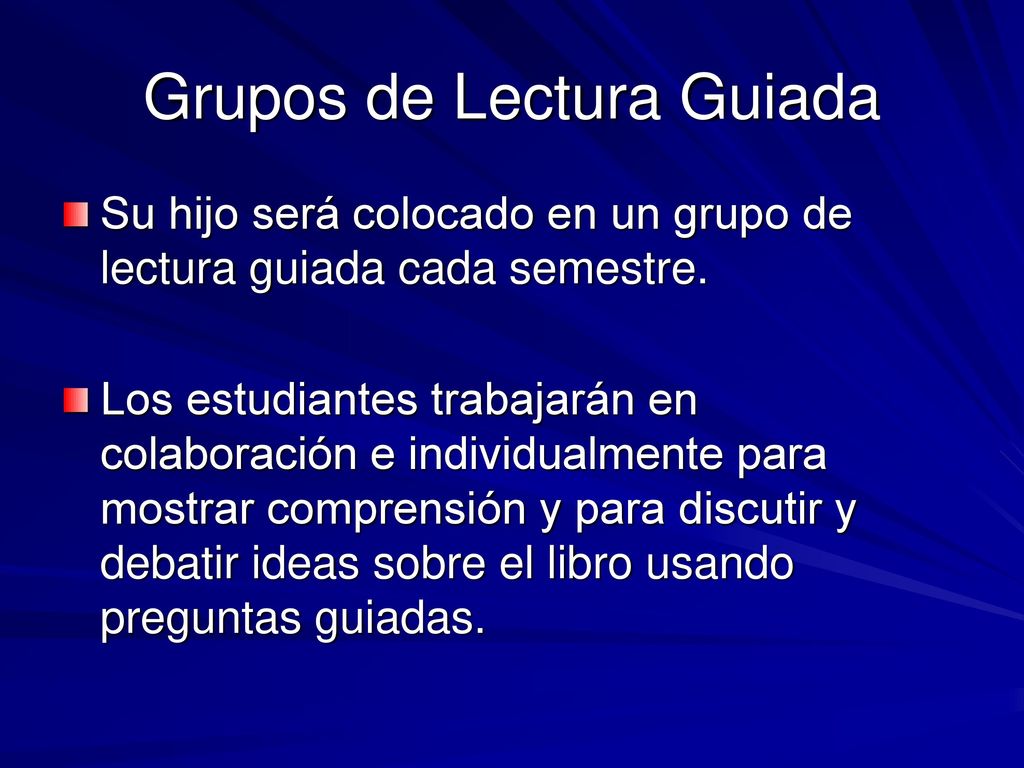 Grupos de Lectura Guiada

Su hijo será colocado en un grupo de lectura guiada cada semestre.

Los estudiantes trabajarán en colaboración e individualmente para mostrar comprensión y para discutir y debatir ideas sobre el libro usando preguntas guiadas.